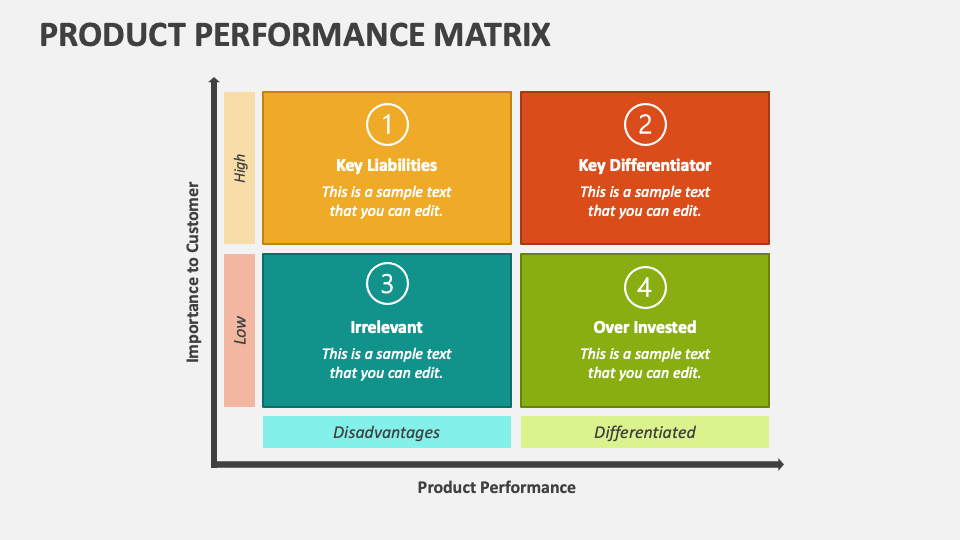 PRODUCT PERFORMANCE MATRIX

Importance to Customer

High

Low

1
Key Liabilities
This is a sample text that you can edit.

2
Key Differentiator
This is a sample text that you can edit.

3
Irrelevant
This is a sample text that you can edit.

4
Over Invested
This is a sample text that you can edit.

Disadvantages

Differentiated

Product Performance